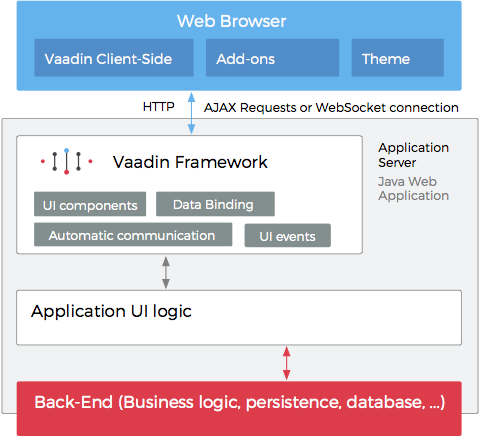 Web Browser

Vaadin Client-Side

Add-ons

Theme

HTTP

AJAX Requests or WebSocket connection

Vaadin Framework

Application Server

Java Web Application

UI components

Data Binding

Automatic communication

UI events

Application UI logic

Back-End (Business logic, persistence, database, ...)